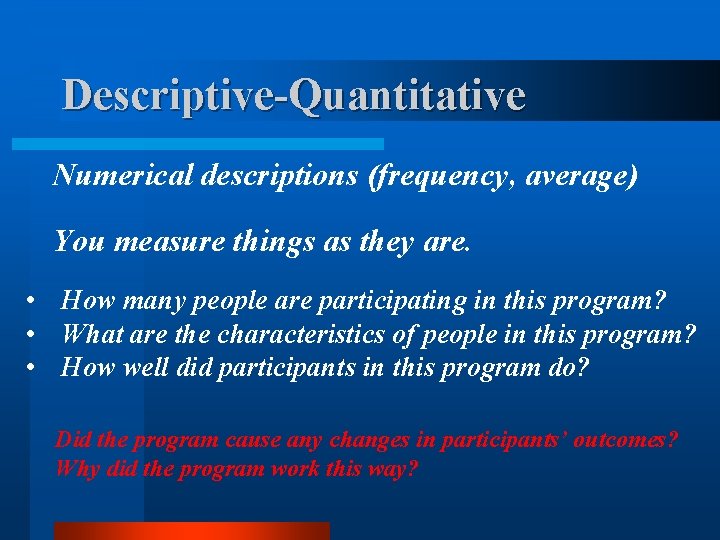 Descriptive-Quantitative

Numerical descriptions (frequency, average)

You measure things as they are.

• How many people are participating in this program?
• What are the characteristics of people in this program?
• How well did participants in this program do?

Did the program cause any changes in participants' outcomes?
Why did the program work this way?